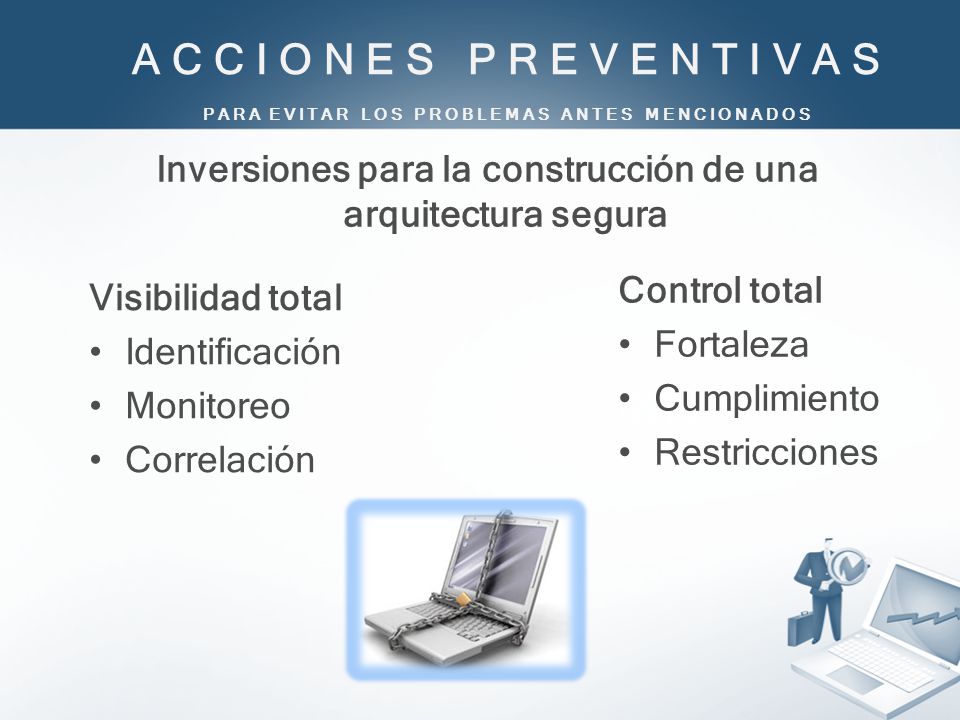 ACCIONES PREVENTIVAS

PARA EVITAR LOS PROBLEMAS ANTES MENCIONADOS

Inversiones para la construcción de una arquitectura segura

Visibilidad total
• Identificación
• Monitoreo
• Correlación

Control total
• Fortaleza
• Cumplimiento
• Restricciones